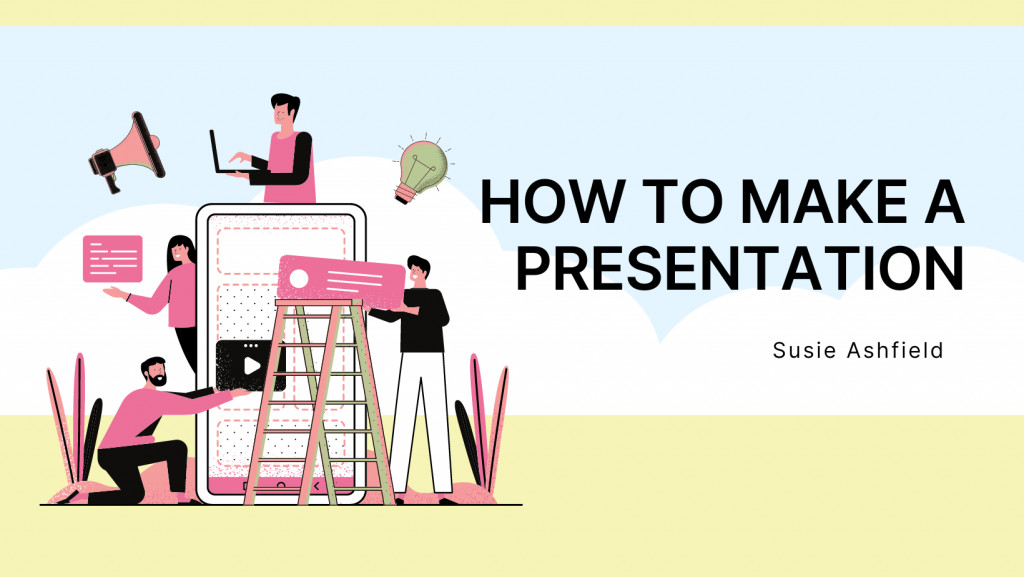 HOW TO MAKE A PRESENTATION

Susie Ashfield